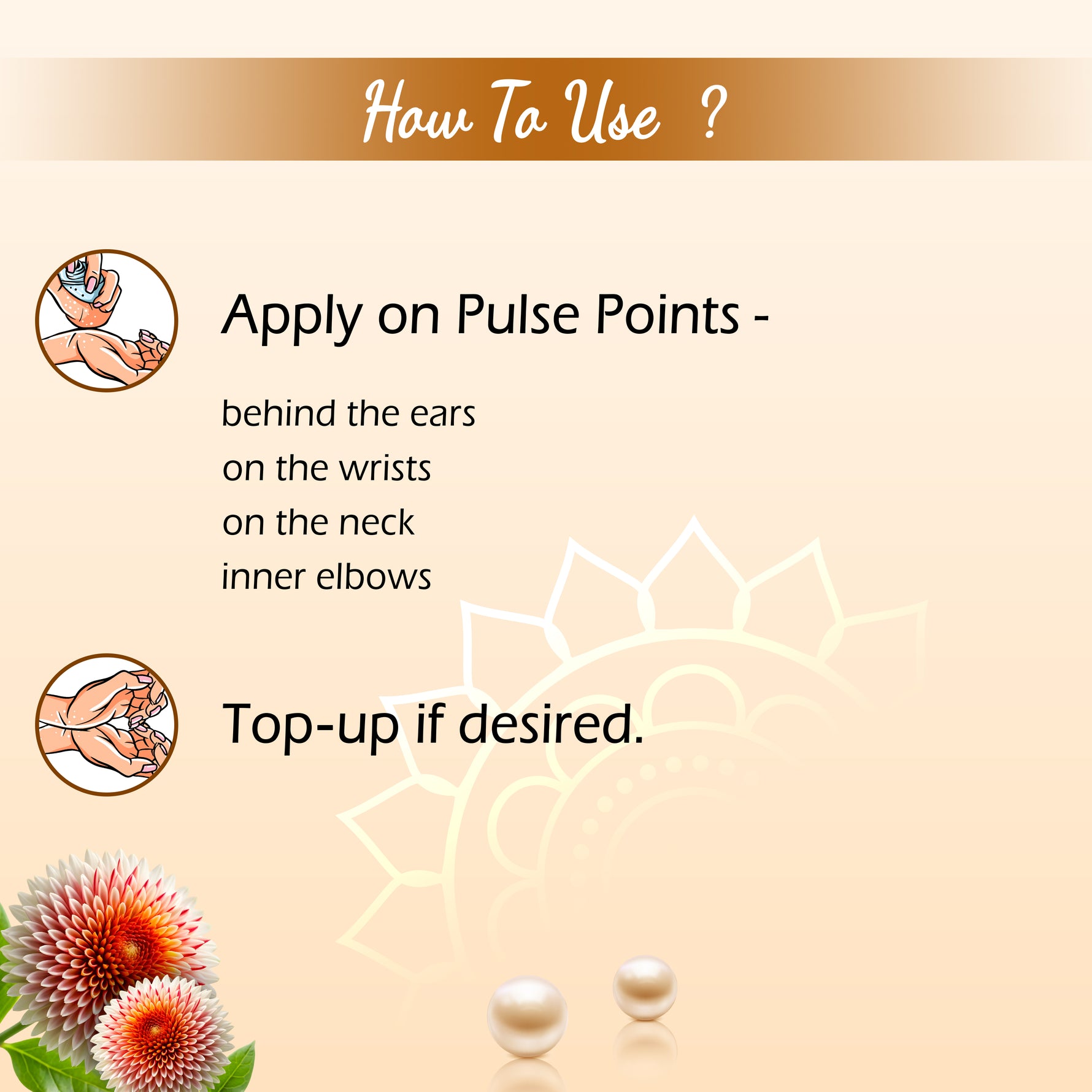 How To Use ?

Apply on Pulse Points -

behind the ears
on the wrists
on the neck
inner elbows

Top-up if desired.